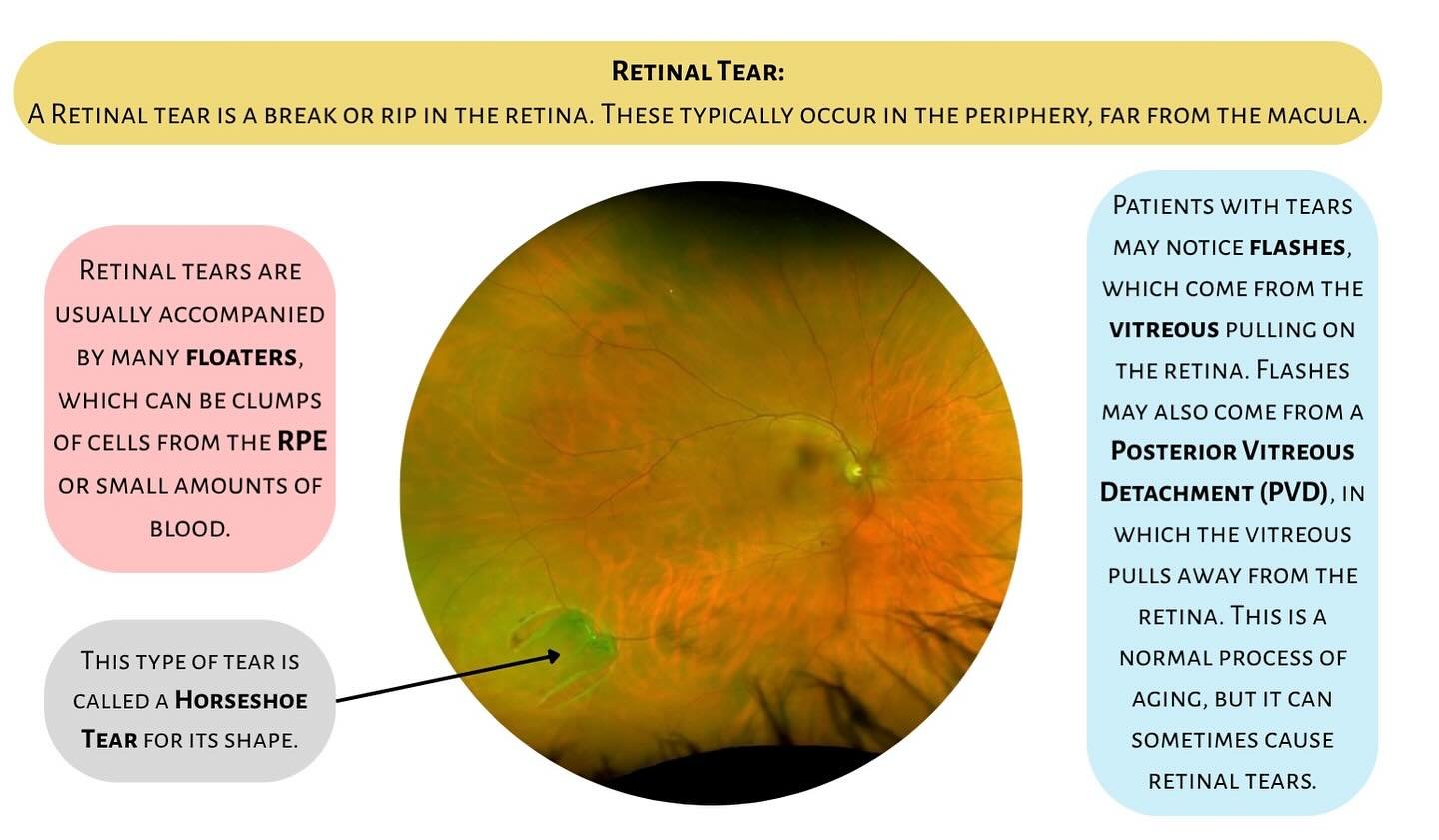 Retinal Tear:
A Retinal tear is a break or rip in the retina. These typically occur in the periphery, far from the macula.

Retinal tears are usually accompanied by many floaters, which can be clumps of cells from the RPE or small amounts of blood.

This type of tear is called a Horseshoe Tear for its shape.

Patients with tears may notice flashes, which come from the vitreous pulling on the retina. Flashes may also come from a Posterior Vitreous Detachment (PVD), in which the vitreous pulls away from the retina. This is a normal process of aging, but it can sometimes cause retinal tears.